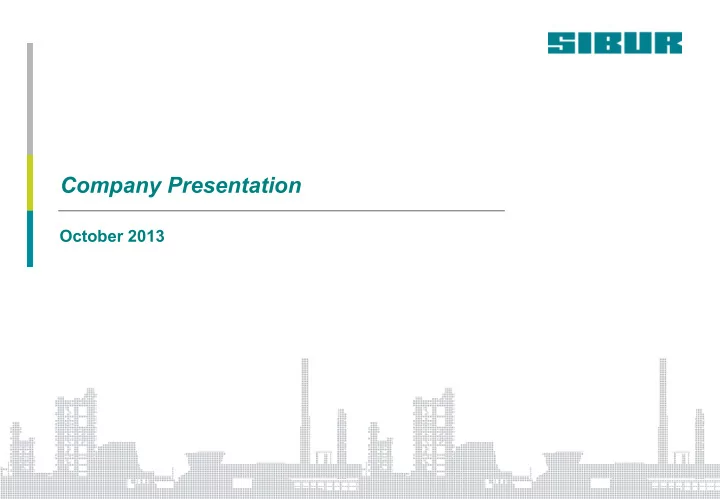 SIBUR

Company Presentation

October 2013